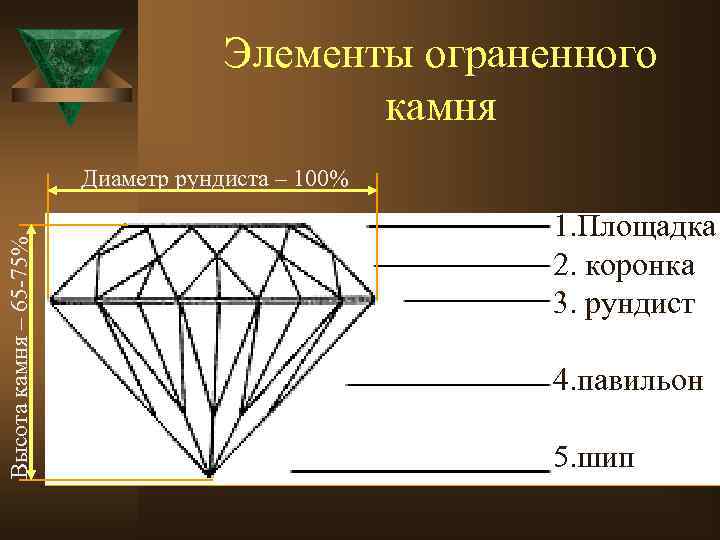 Элементы ограненного камня

Диаметр рундиста – 100%

Высота камня – 65-75%

1.Площадка
2. коронка
3. рундист
4.павильон
5.шип